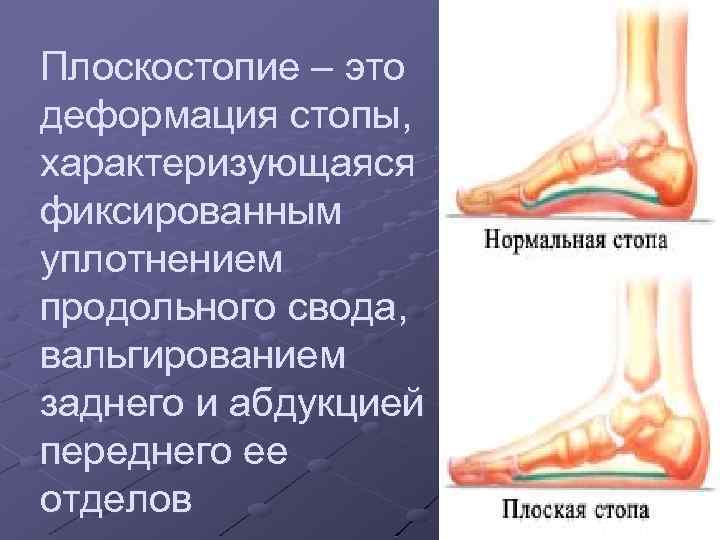 Плоскостопие – это деформация стопы, характеризующаяся фиксированным уплотнением продольного свода, вальгированием заднего и абдукцией переднего ее отделов

Нормальная стопа

Плоская стопа